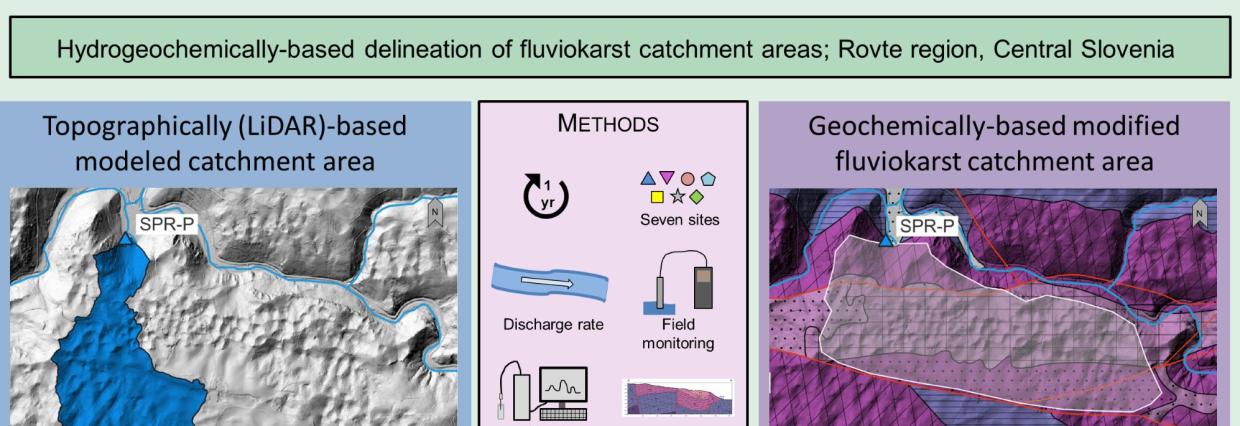 Hydrogeochemically-based delineation of fluviokarst catchment areas; Rovte region, Central Slovenia

Topographically (LiDAR)-based modeled catchment area

SPR-P

N

METHODS

1 yr

Seven sites

Discharge rate

Field monitoring

Geochemically-based modified fluviokarst catchment area

SPR-P

N